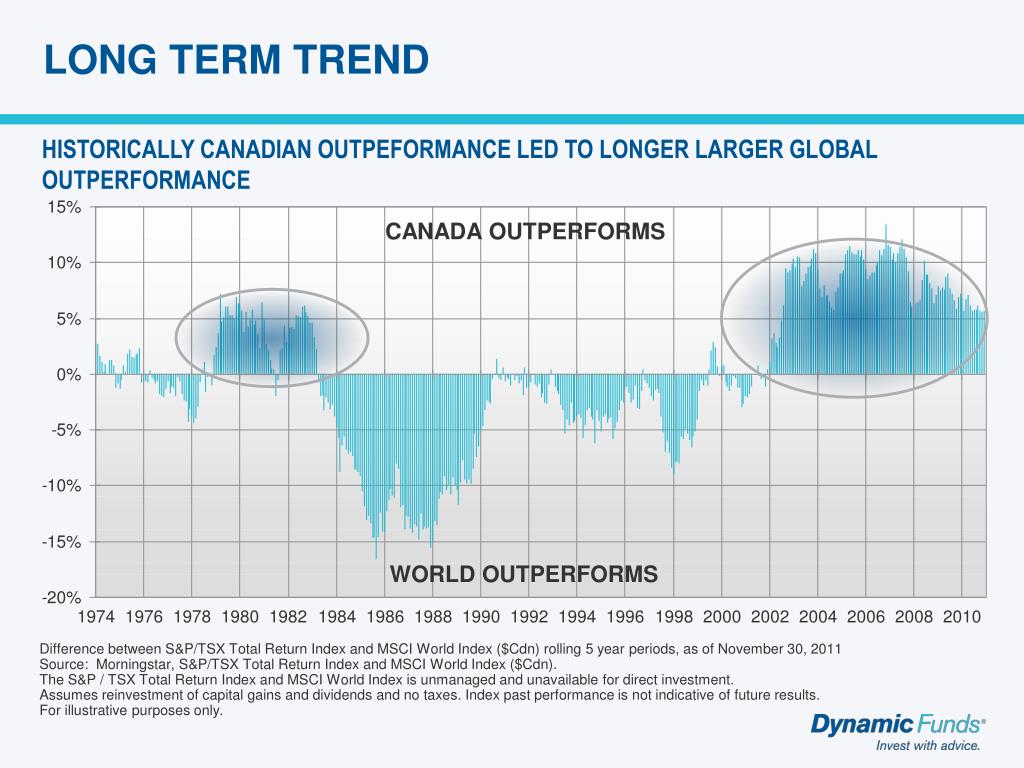 LONG TERM TREND

HISTORICALLY CANADIAN OUTPEFORMANCE LED TO LONGER LARGER GLOBAL OUTPERFORMANCE

15%
10%
5%
0%
-5%
-10%
-15%
-20%

CANADA OUTPERFORMS

WORLD OUTPERFORMS

1974 1976 1978 1980 1982 1984 1986 1988 1990 1992 1994 1996 1998 2000 2002 2004 2006 2008 2010

Difference between S&P/TSX Total Return Index and MSCI World Index ($Cdn) rolling 5 year periods, as of November 30, 2011
Source: Morningstar, S&P/TSX Total Return Index and MSCI World Index ($Cdn).
The S&P / TSX Total Return Index and MSCI World Index is unmanaged and unavailable for direct investment.
Assumes reinvestment of capital gains and dividends and no taxes. Index past performance is not indicative of future results.
For illustrative purposes only.

Dynamic Funds®
Invest with advice.